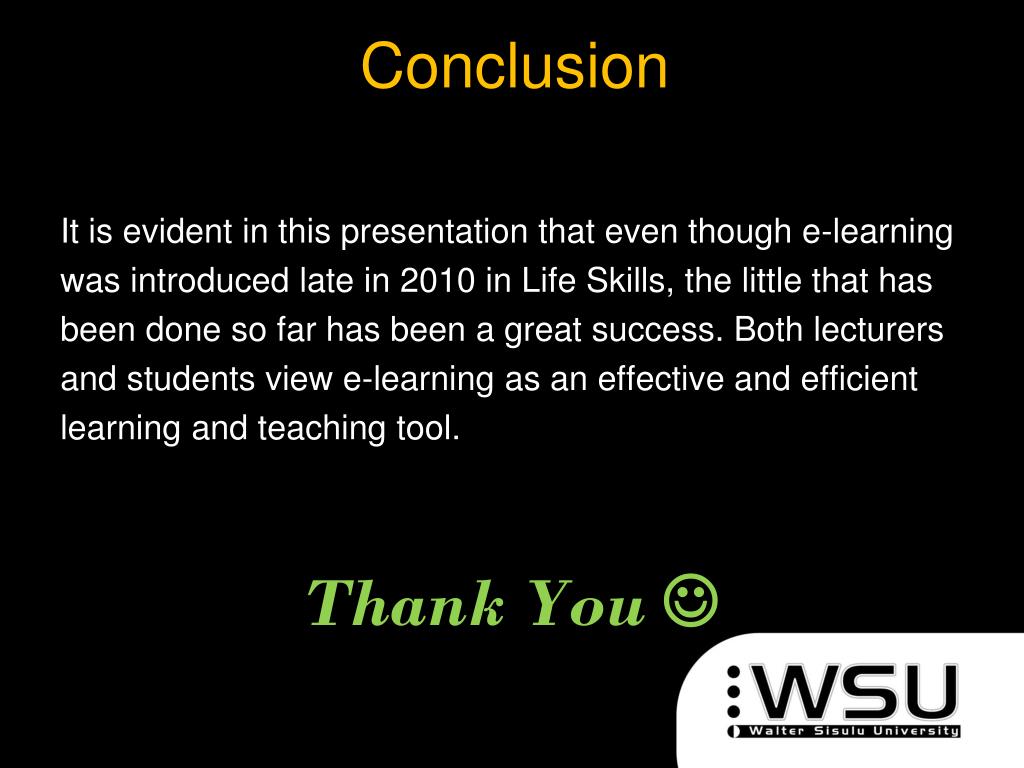 Conclusion

It is evident in this presentation that even though e-learning was introduced late in 2010 in Life Skills, the little that has been done so far has been a great success. Both lecturers and students view e-learning as an effective and efficient learning and teaching tool.

Thank You ☺

WSU
Walter Sisulu University